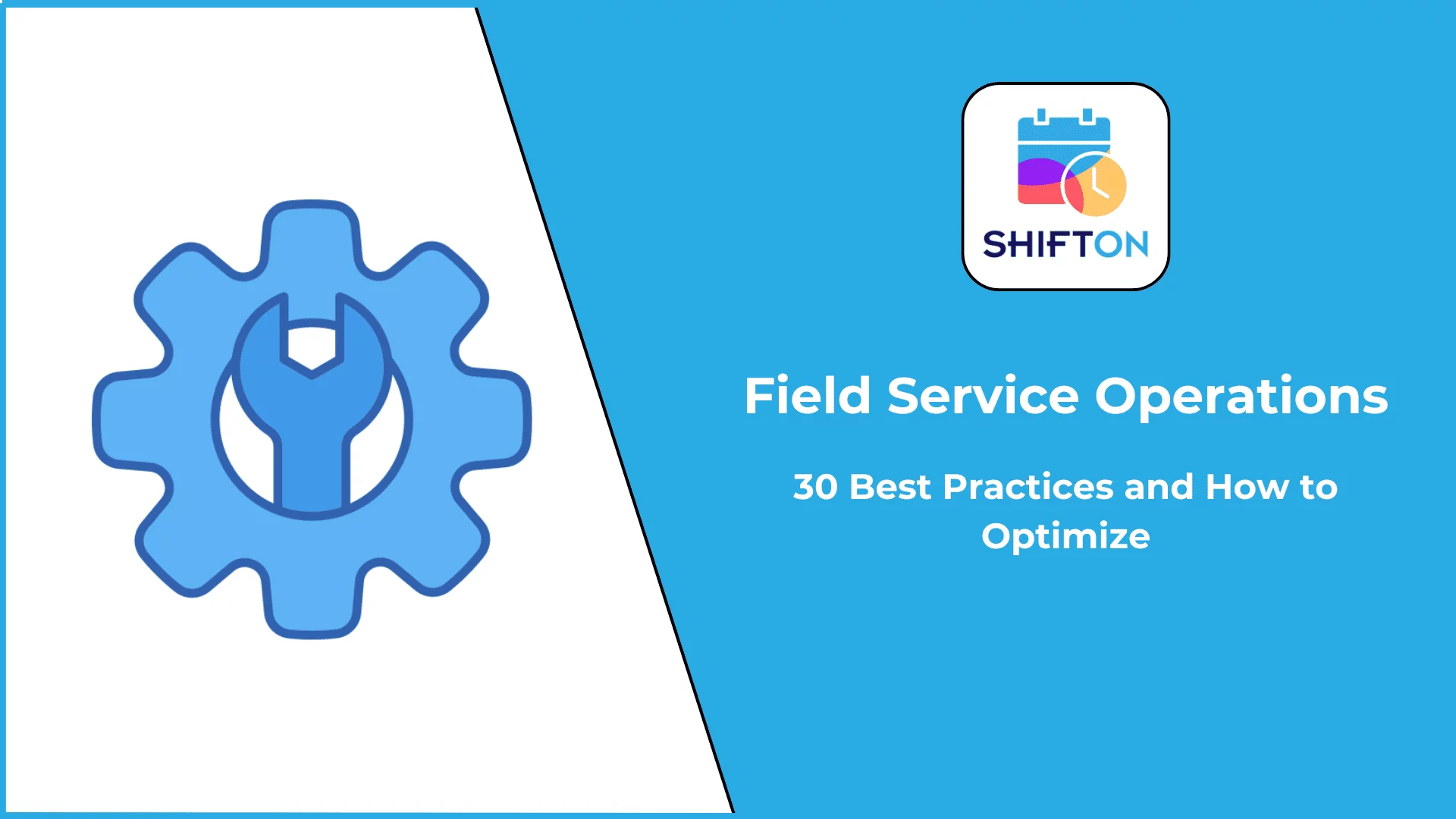 SHIFTON

Field Service Operations

30 Best Practices and How to Optimize